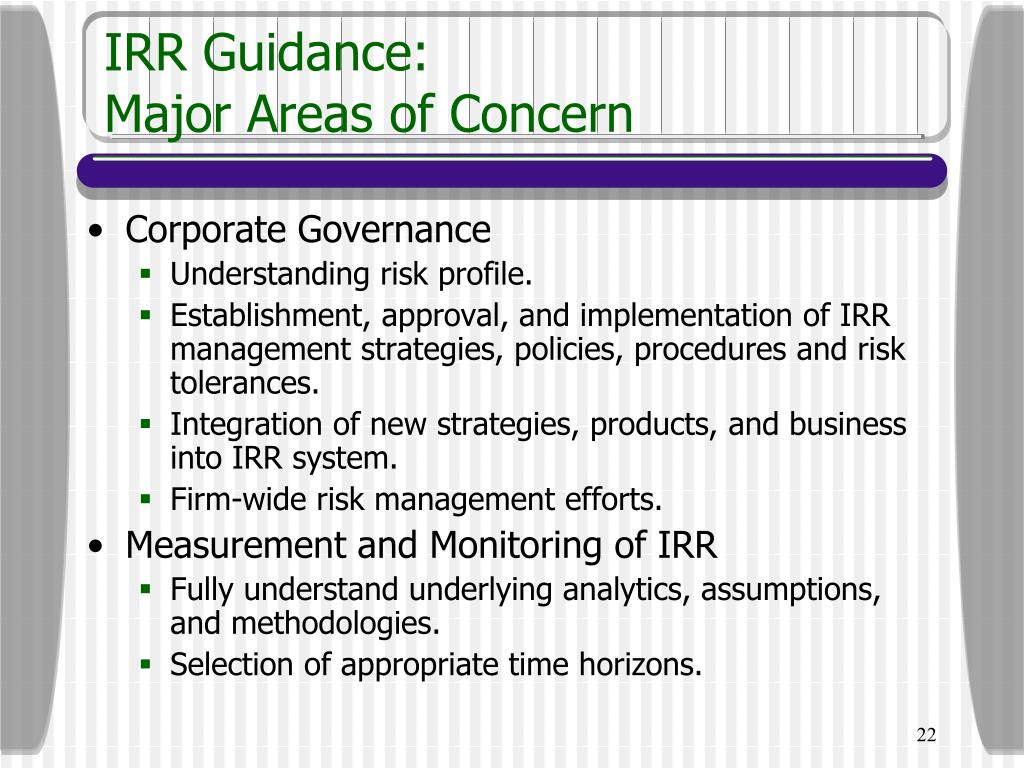 IRR Guidance:
Major Areas of Concern

• Corporate Governance
  ▪ Understanding risk profile.
  ▪ Establishment, approval, and implementation of IRR management strategies, policies, procedures and risk tolerances.
  ▪ Integration of new strategies, products, and business into IRR system.
  ▪ Firm-wide risk management efforts.
• Measurement and Monitoring of IRR
  ▪ Fully understand underlying analytics, assumptions, and methodologies.
  ▪ Selection of appropriate time horizons.

22